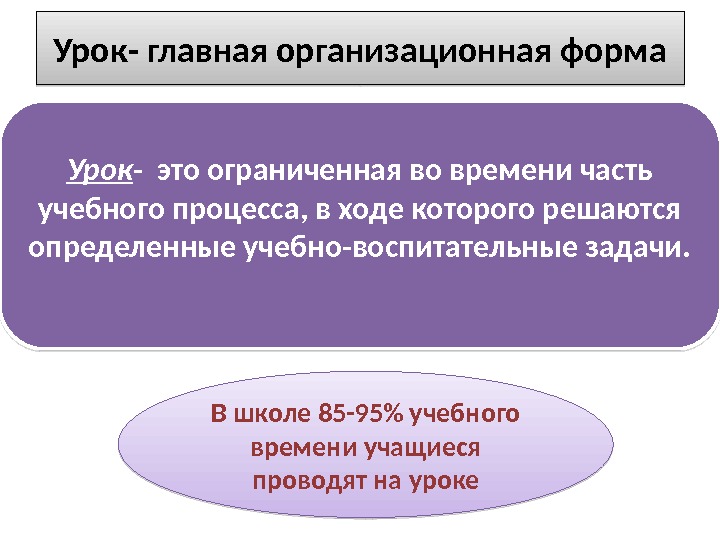 Урок- главная организационная форма

Урок- это ограниченная во времени часть учебного процесса, в ходе которого решаются определенные учебно-воспитательные задачи.

В школе 85-95% учебного времени учащиеся проводят на уроке